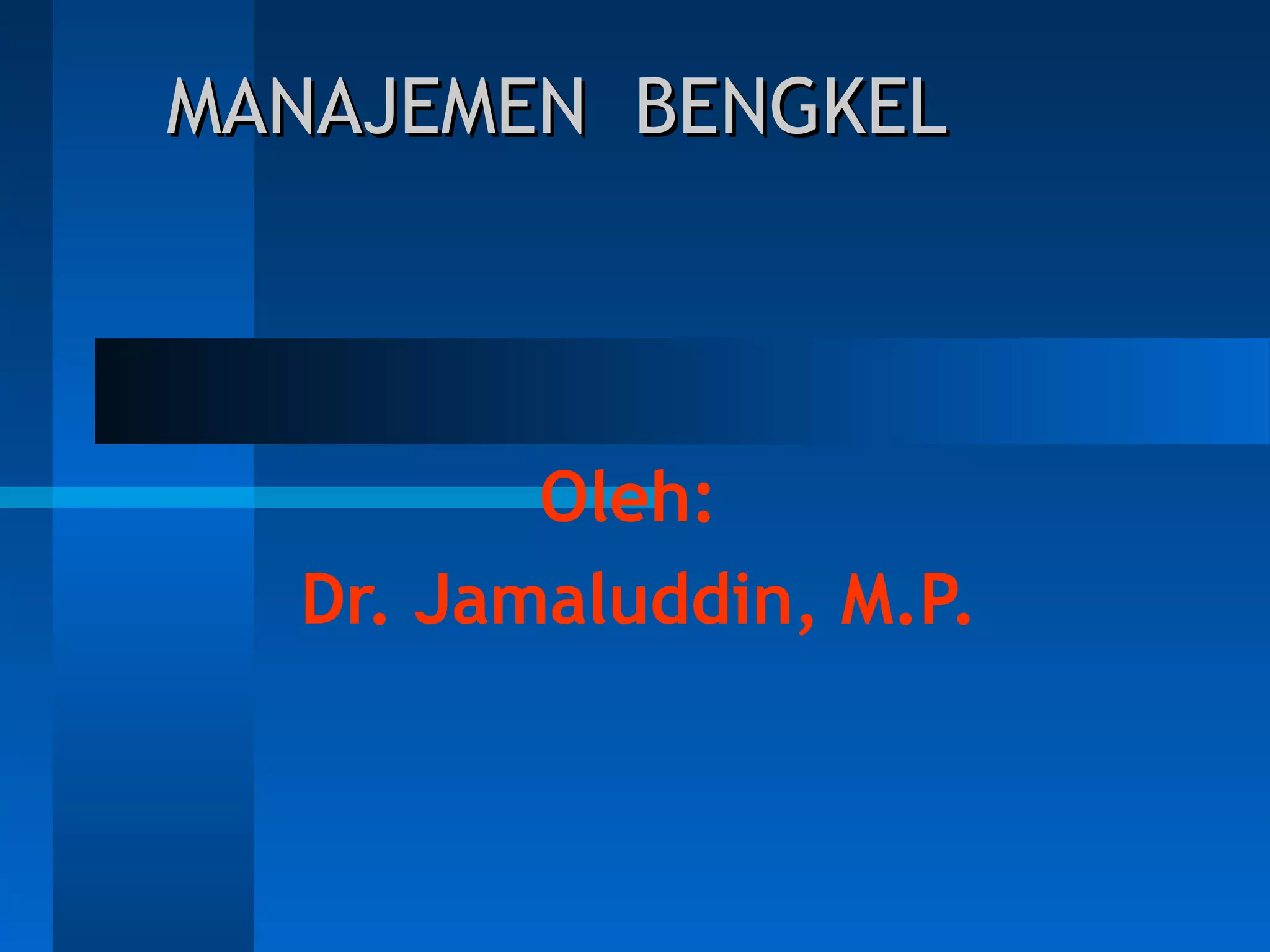 MANAJEMEN BENGKEL

Oleh:

Dr. Jamaluddin, M.P.